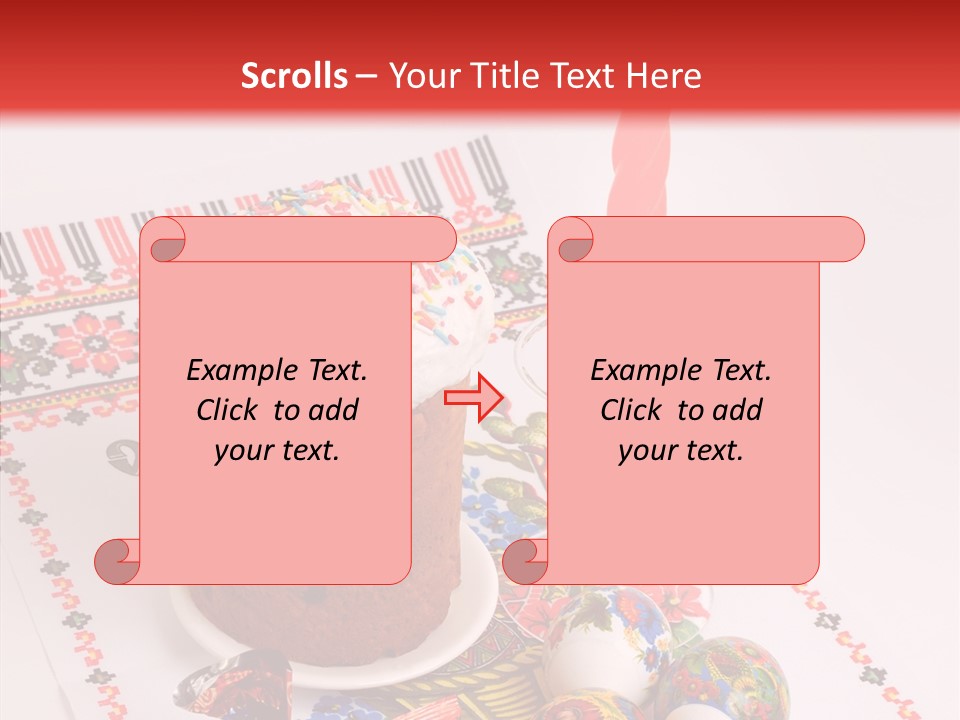 Scrolls – Your Title Text Here

Example Text. Click to add your text.

Example Text. Click to add your text.